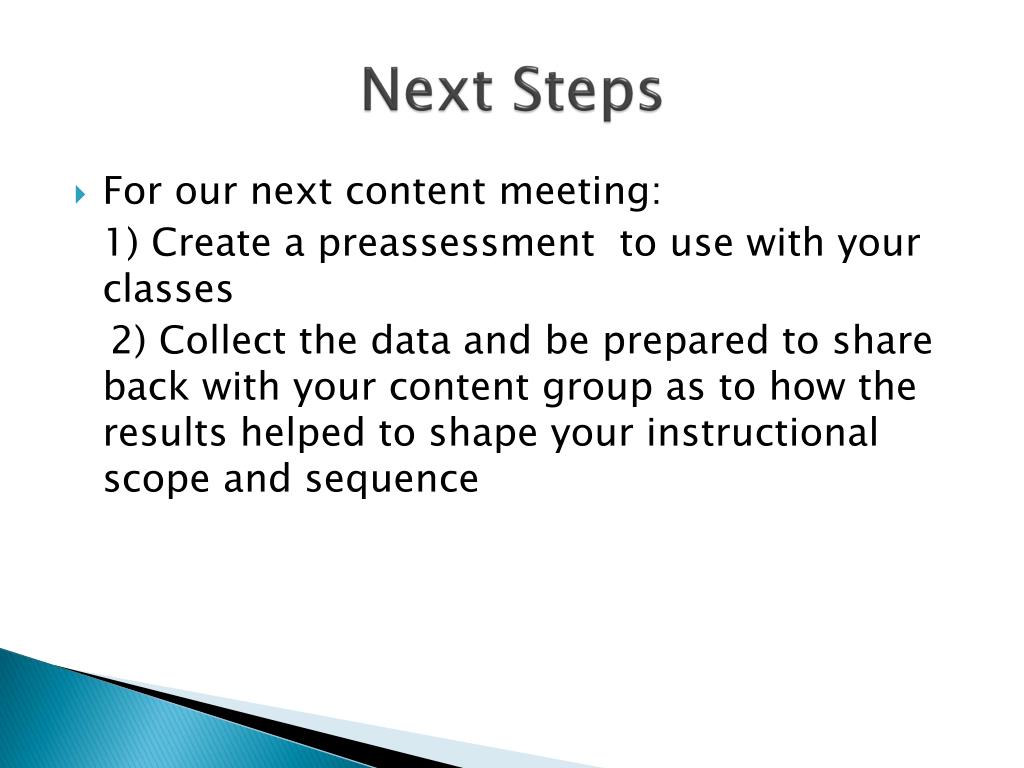 Next Steps

For our next content meeting:

1) Create a preassessment to use with your classes

2) Collect the data and be prepared to share back with your content group as to how the results helped to shape your instructional scope and sequence